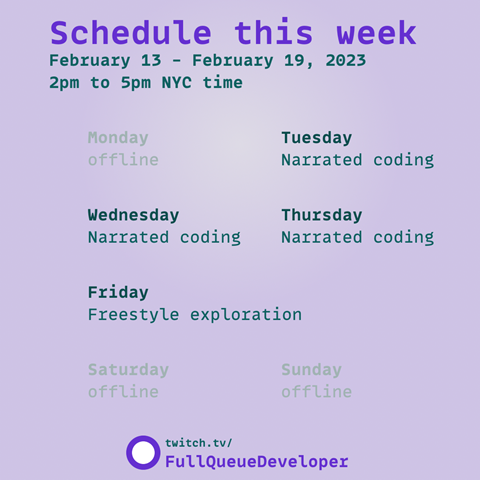 Schedule this week
February 13 - February 19, 2023
2pm to 5pm NYC time

Monday
offline

Tuesday
Narrated coding

Wednesday
Narrated coding

Thursday
Narrated coding

Friday
Freestyle exploration

Saturday
offline

Sunday
offline

twitch.tv/
FullQueueDeveloper